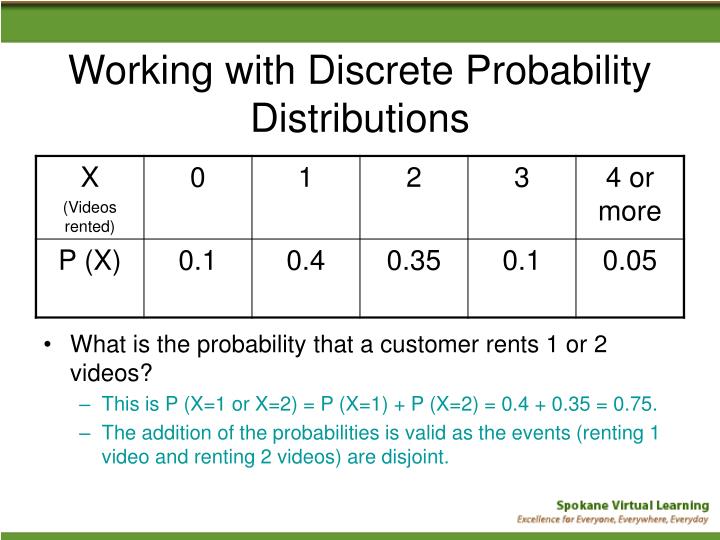 Working with Discrete Probability Distributions

| X (Videos rented) | 0 | 1 | 2 | 3 | 4 or more |
|---|---|---|---|---|---|
| P (X) | 0.1 | 0.4 | 0.35 | 0.1 | 0.05 |

• What is the probability that a customer rents 1 or 2 videos?

– This is P (X=1 or X=2) = P (X=1) + P (X=2) = 0.4 + 0.35 = 0.75.

– The addition of the probabilities is valid as the events (renting 1 video and renting 2 videos) are disjoint.

Spokane Virtual Learning
Excellence for Everyone, Everywhere, Everyday